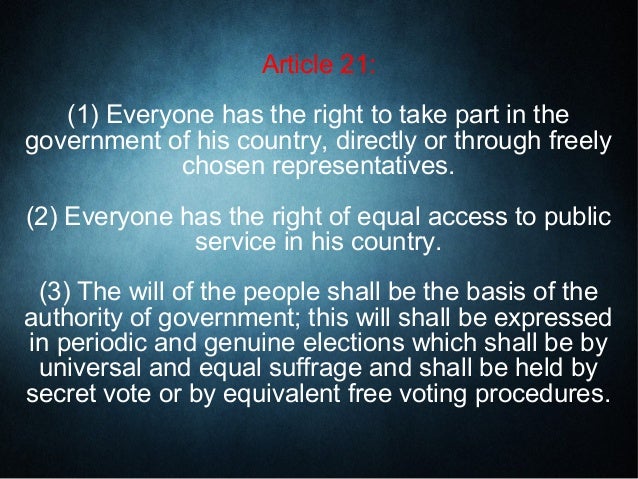 Article 21:

(1) Everyone has the right to take part in the government of his country, directly or through freely chosen representatives.

(2) Everyone has the right of equal access to public service in his country.

(3) The will of the people shall be the basis of the authority of government; this will shall be expressed in periodic and genuine elections which shall be by universal and equal suffrage and shall be held by secret vote or by equivalent free voting procedures.